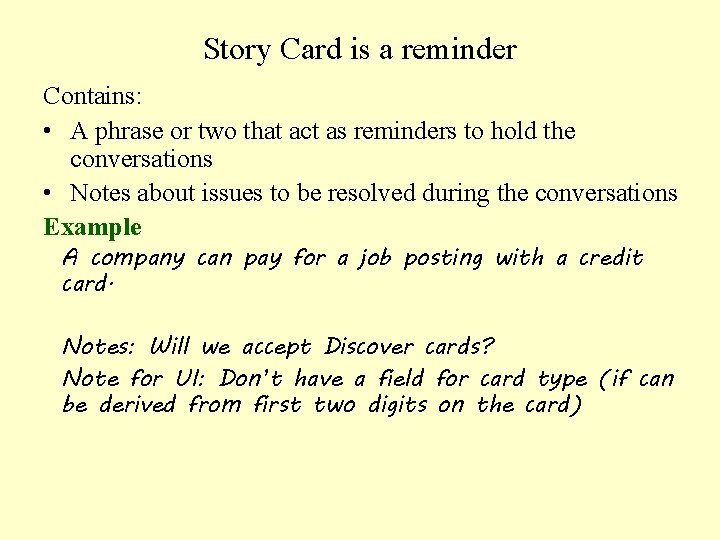 Story Card is a reminder

Contains:

• A phrase or two that act as reminders to hold the conversations
• Notes about issues to be resolved during the conversations

Example

A company can pay for a job posting with a credit card.

Notes: Will we accept Discover cards?

Note for UI: Don't have a field for card type (if can be derived from first two digits on the card)